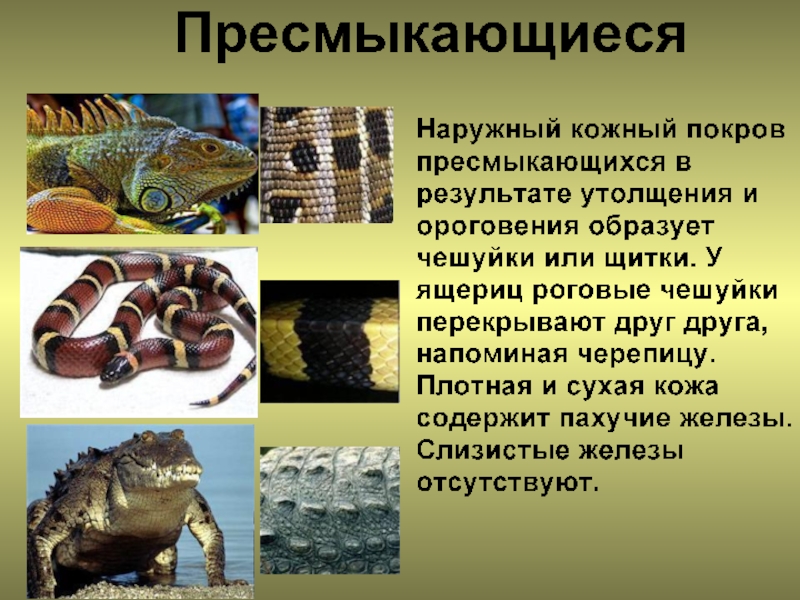 Пресмыкающиеся

Наружный кожный покров пресмыкающихся в результате утолщения и ороговения образует чешуйки или щитки. У ящериц роговые чешуйки перекрывают друг друга, напоминая черепицу. Плотная и сухая кожа содержит пахучие железы. Слизистые железы отсутствуют.